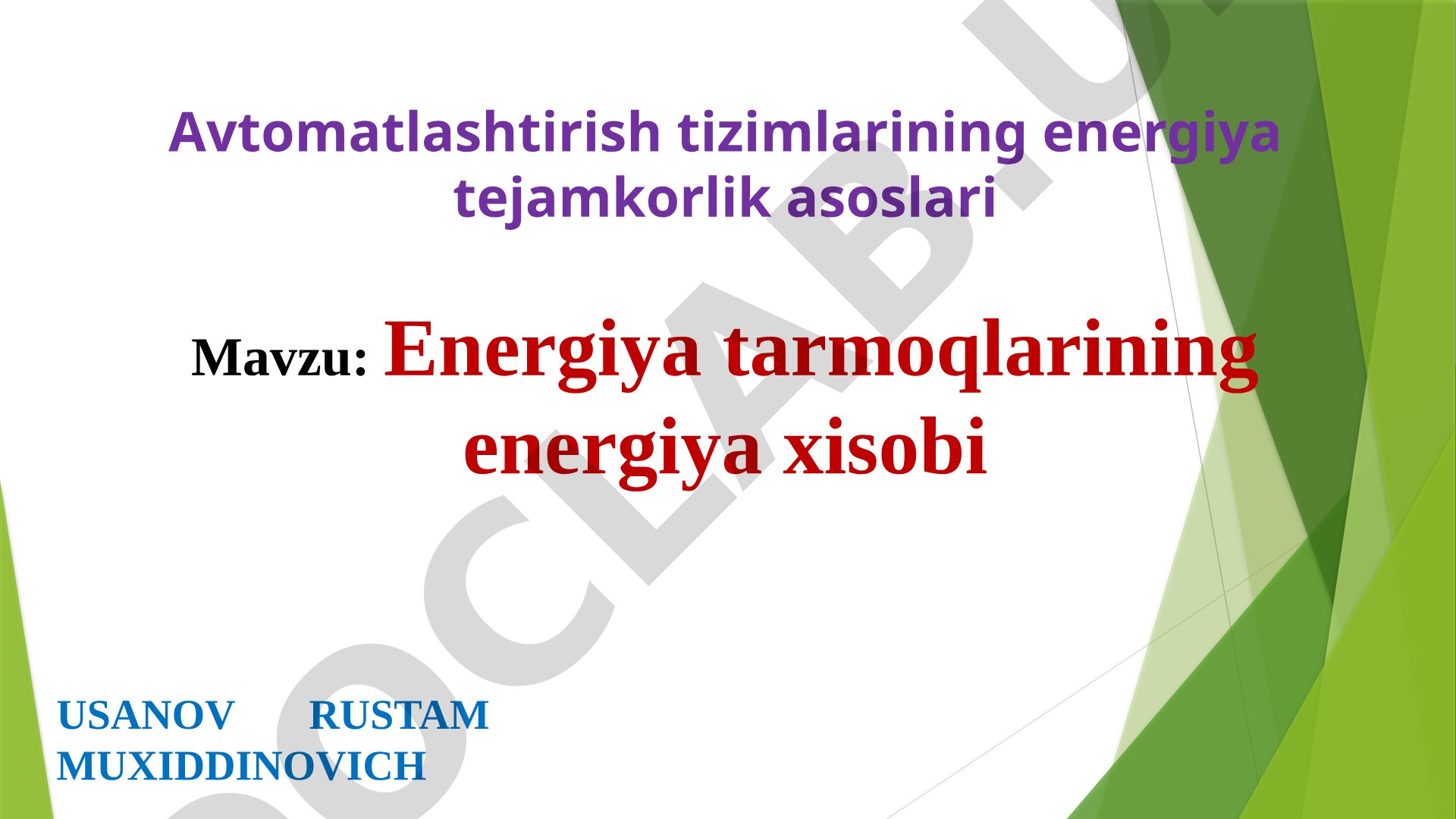 Avtomatlashtirish tizimlarining energiya tejamkorlik asoslari

Mavzu: Energiya tarmoqlarining energiya xisobi

USANOV RUSTAM MUXIDDINOVICH

DOCLAB.U